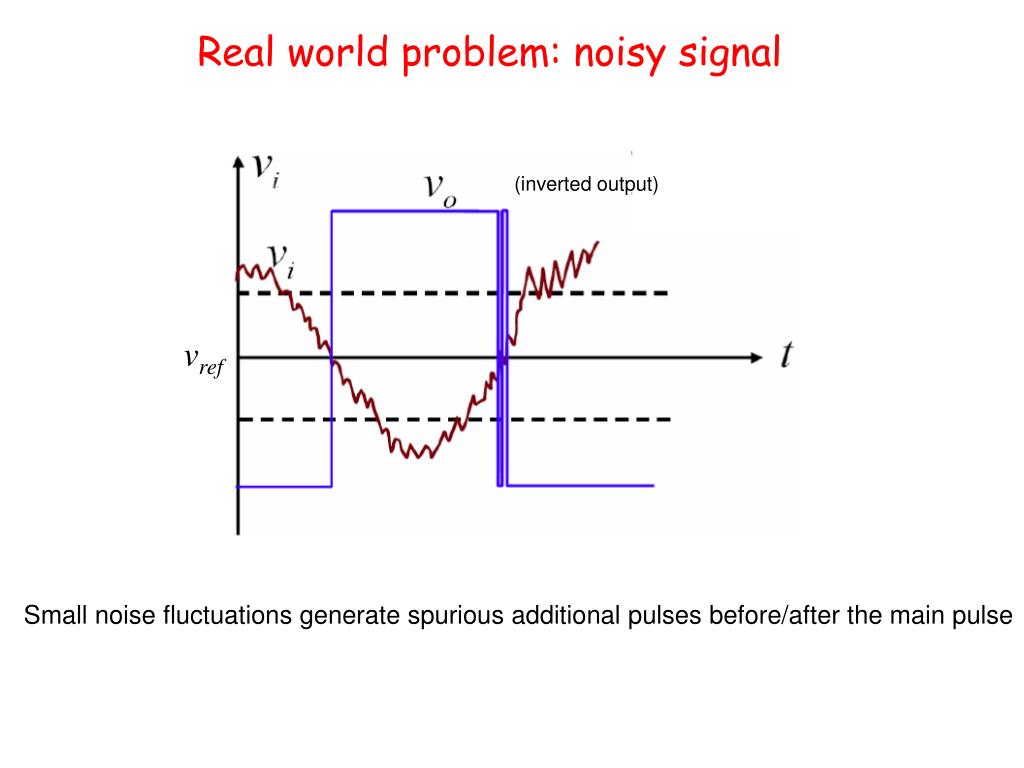 Real world problem: noisy signal

$v_i$

$v_o$

(inverted output)

$v_i$

$v_{ref}$

$t$

Small noise fluctuations generate spurious additional pulses before/after the main pulse